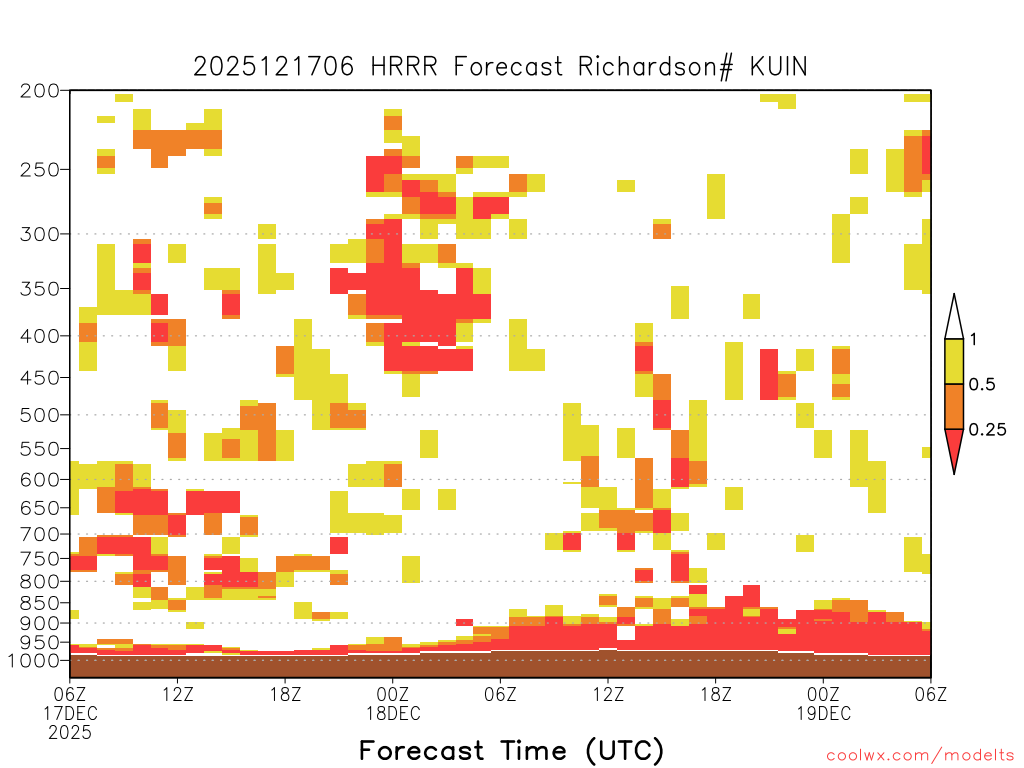 2025121706 HRRR Forecast Richardson# KUIN

200
250
300
350
400
450
500
550
600
650
700
750
800
850
900
950
1000

1
0.5
0.25

06Z 17DEC 2025
12Z
18Z
00Z 18DEC
06Z
12Z
18Z
00Z 19DEC
06Z

Forecast Time (UTC)

coolwx.com/modelts